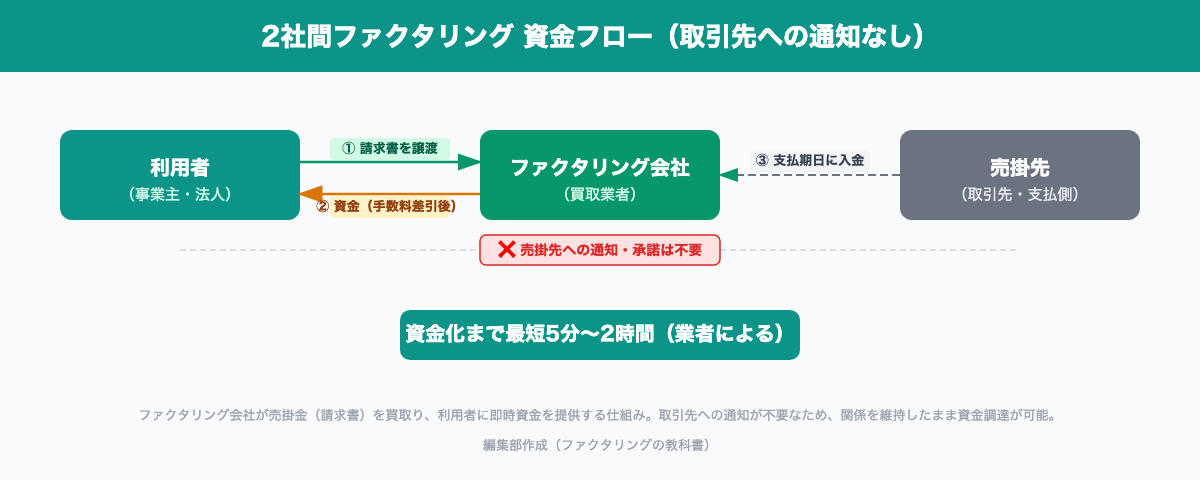 2社間ファクタリング 資金フロー（取引先への通知なし）

利用者
（事業主・法人）

① 請求書を譲渡

② 資金（手数料差引後）

ファクタリング会社
（買取業者）

③ 支払期日に入金

売掛先
（取引先・支払側）

❌ 売掛先への通知・承諾は不要

資金化まで最短5分〜2時間（業者による）

ファクタリング会社が売掛金（請求書）を買取り、利用者に即時資金を提供する仕組み。取引先への通知が不要なため、関係を維持したまま資金調達が可能。

編集部作成（ファクタリングの教科書）